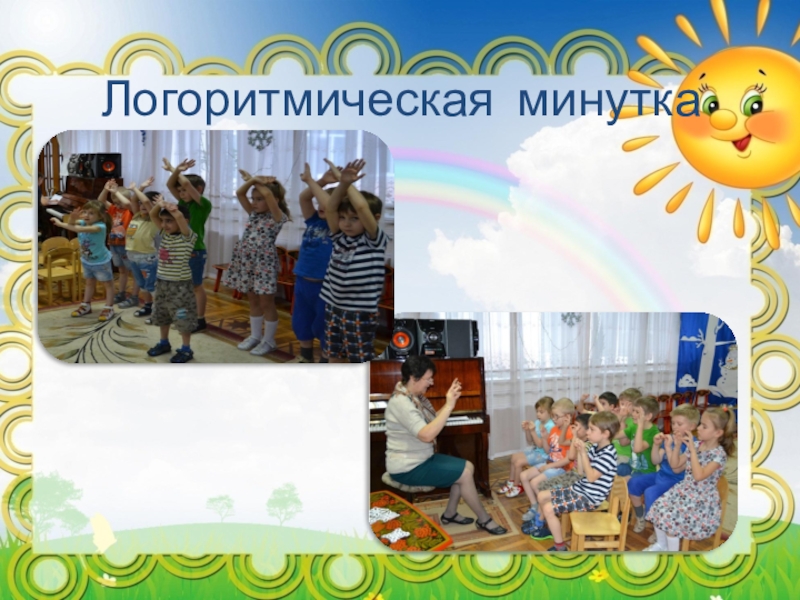 Логоритмическая минутка